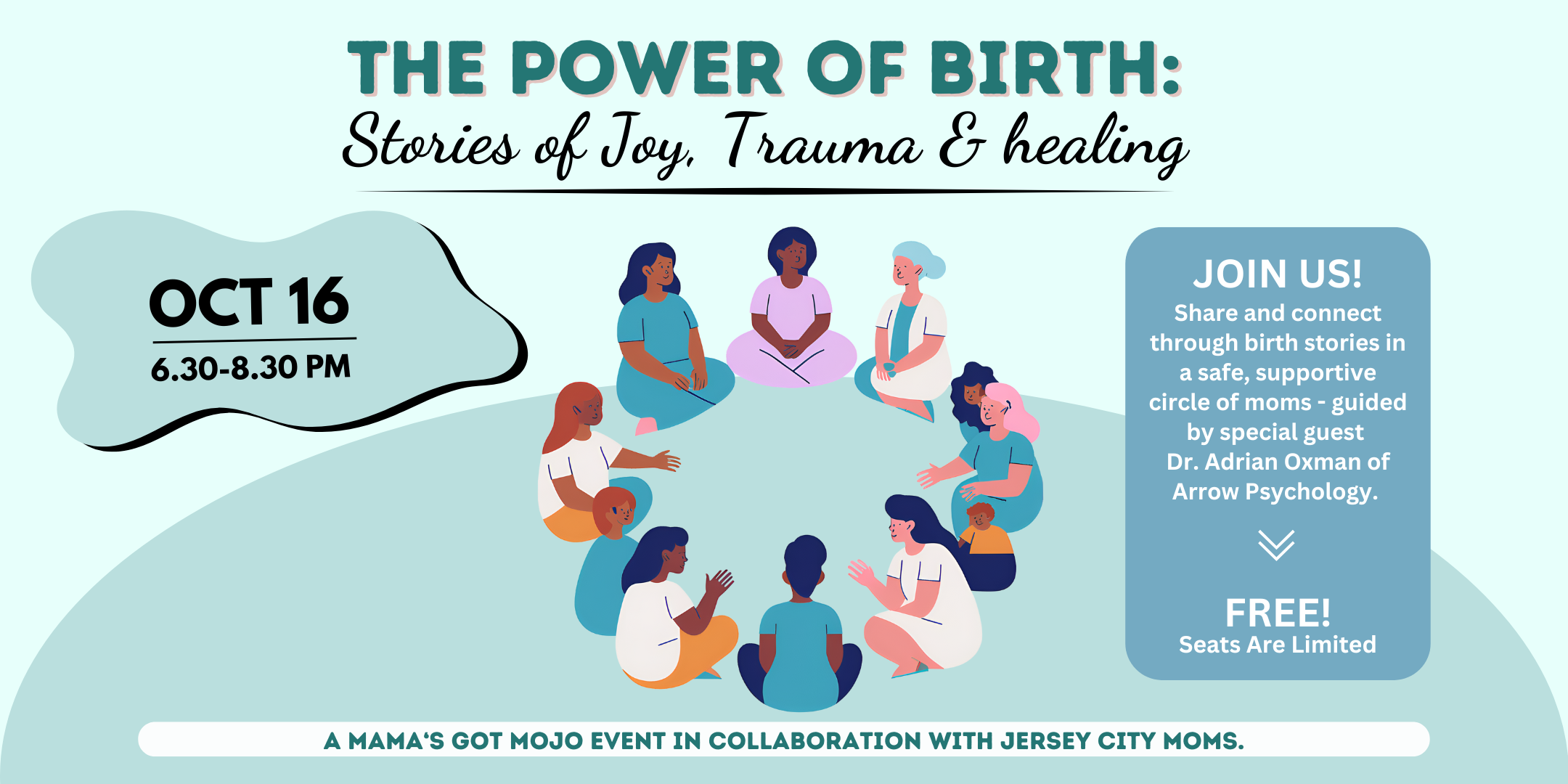 THE POWER OF BIRTH:
Stories of Joy, Trauma & healing

OCT 16
6.30-8.30 PM

JOIN US!
Share and connect through birth stories in a safe, supportive circle of moms - guided by special guest Dr. Adrian Oxman of Arrow Psychology.

FREE!
Seats Are Limited

A MAMA'S GOT MOJO EVENT IN COLLABORATION WITH JERSEY CITY MOMS.